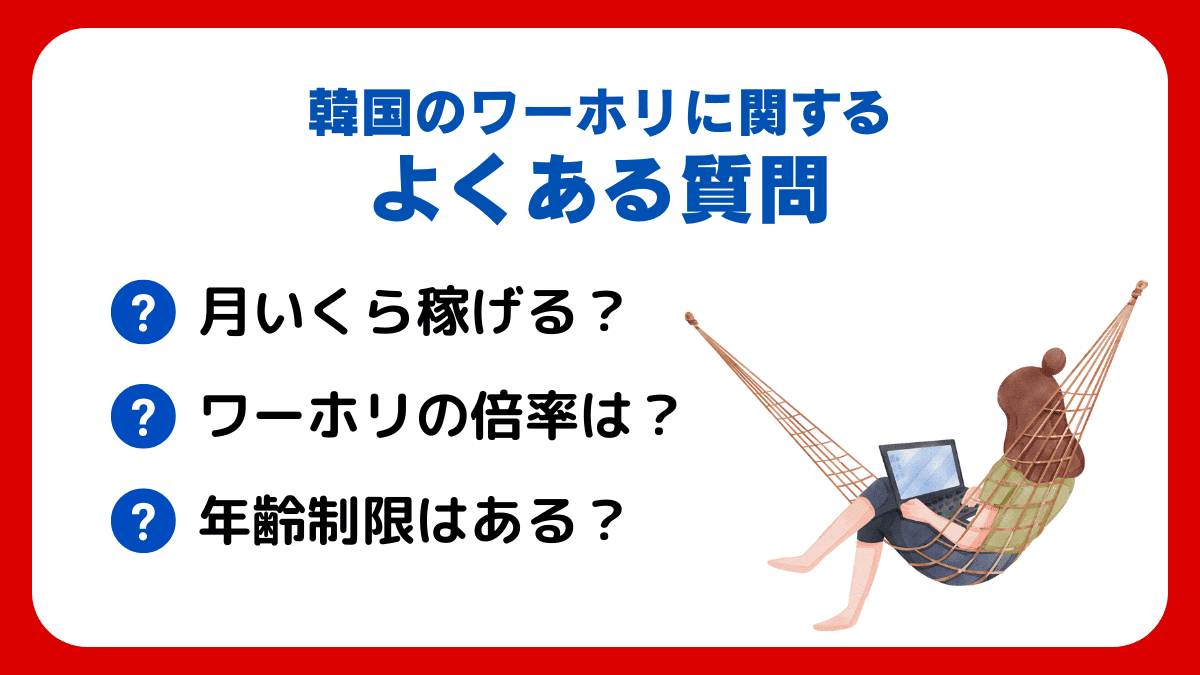 韓国のワーホリに関する
よくある質問

? 月いくら稼げる？

? ワーホリの倍率は？

? 年齢制限はある？